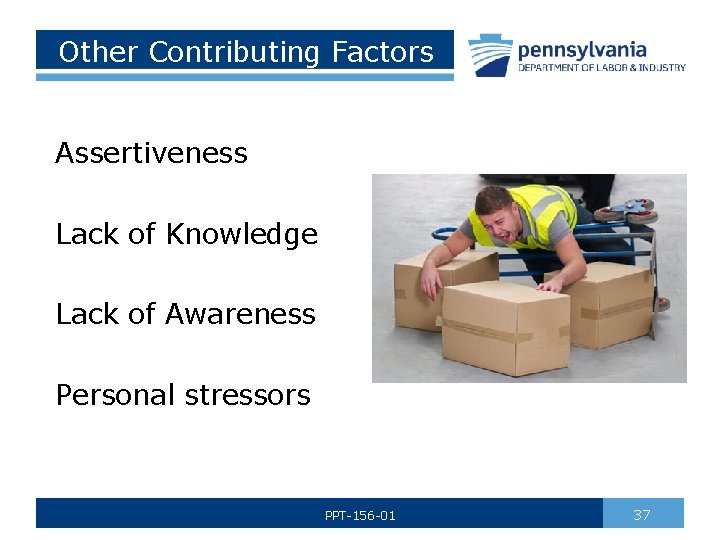 Other Contributing Factors

pennsylvania
DEPARTMENT OF LABOR & INDUSTRY

Assertiveness

Lack of Knowledge

Lack of Awareness

Personal stressors

PPT-156-01

37